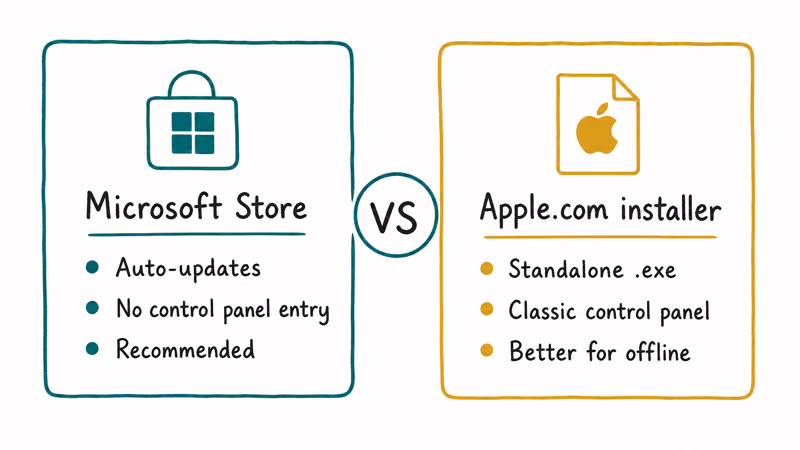 Microsoft Store

- Auto-updates
- No control panel entry
- Recommended

VS

Apple.com installer

- Standalone .exe
- Classic control panel
- Better for offline